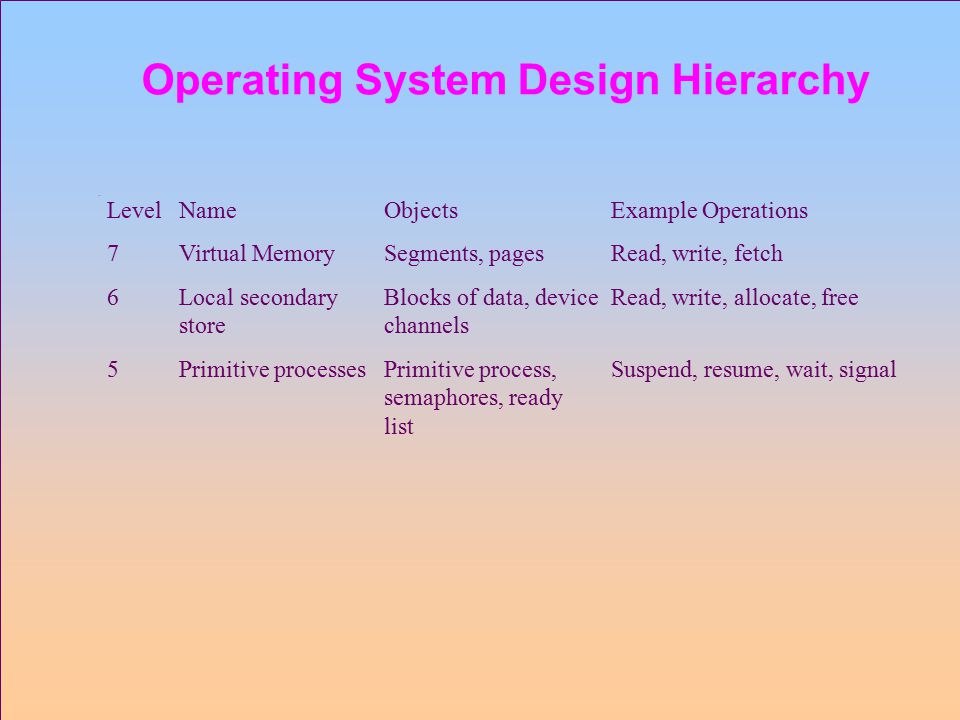 Operating System Design Hierarchy

| Level | Name | Objects | Example Operations |
|---|---|---|---|
| 7 | Virtual Memory | Segments, pages | Read, write, fetch |
| 6 | Local secondary store | Blocks of data, device channels | Read, write, allocate, free |
| 5 | Primitive processes | Primitive process, semaphores, ready list | Suspend, resume, wait, signal |